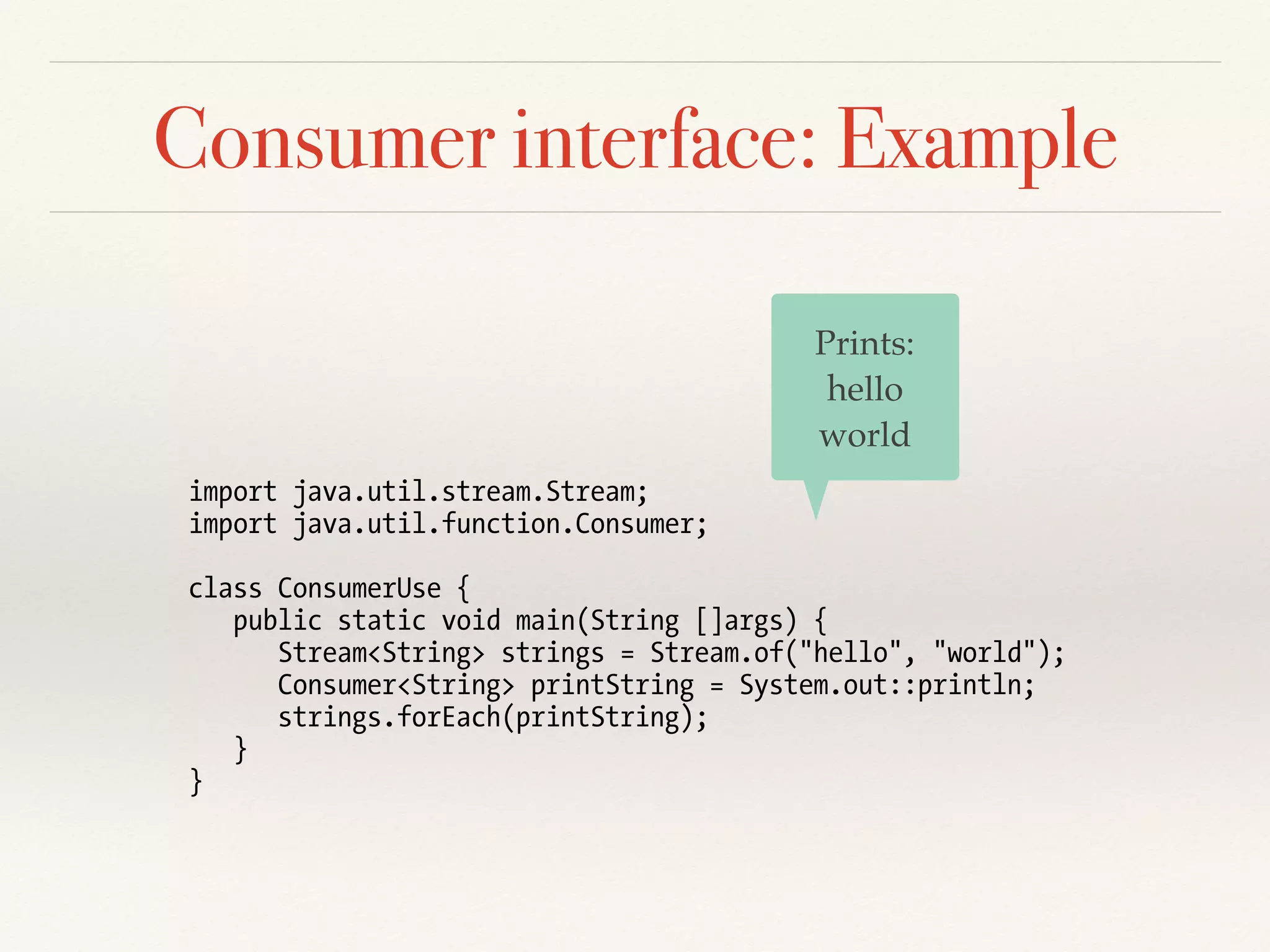 Consumer interface: Example

Prints:
hello
world

import java.util.stream.Stream;
import java.util.function.Consumer;

class ConsumerUse {
   public static void main(String []args) {
      Stream<String> strings = Stream.of("hello", "world");
      Consumer<String> printString = System.out::println;
      strings.forEach(printString);
   }
}